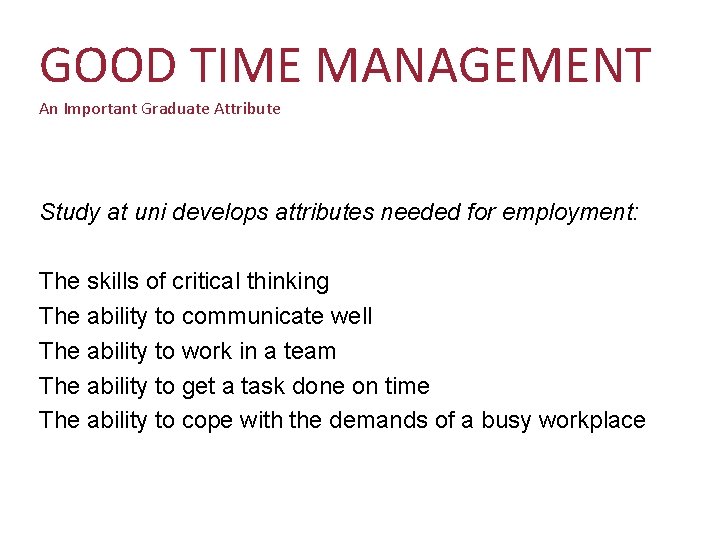 GOOD TIME MANAGEMENT
An Important Graduate Attribute

Study at uni develops attributes needed for employment:

The skills of critical thinking
The ability to communicate well
The ability to work in a team
The ability to get a task done on time
The ability to cope with the demands of a busy workplace